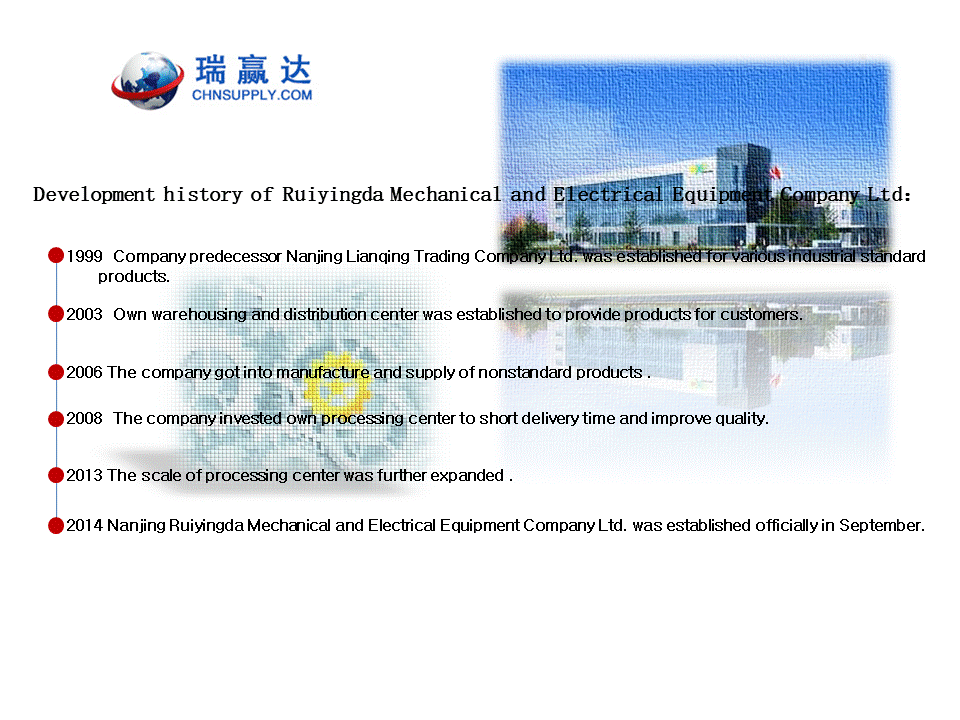 瑞赢达
CHNSUPPLY.COM

Development history of Ruiyingda Mechanical and Electrical Equipment Company Ltd:

1999 Company predecessor Nanjing Lianqing Trading Company Ltd. was established for various industrial standard products.

2003 Own warehousing and distribution center was established to provide products for customers.

2006 The company got into manufacture and supply of nonstandard products .

2008 The company invested own processing center to short delivery time and improve quality.

2013 The scale of processing center was further expanded .

2014 Nanjing Ruiyingda Mechanical and Electrical Equipment Company Ltd. was established officially in September.